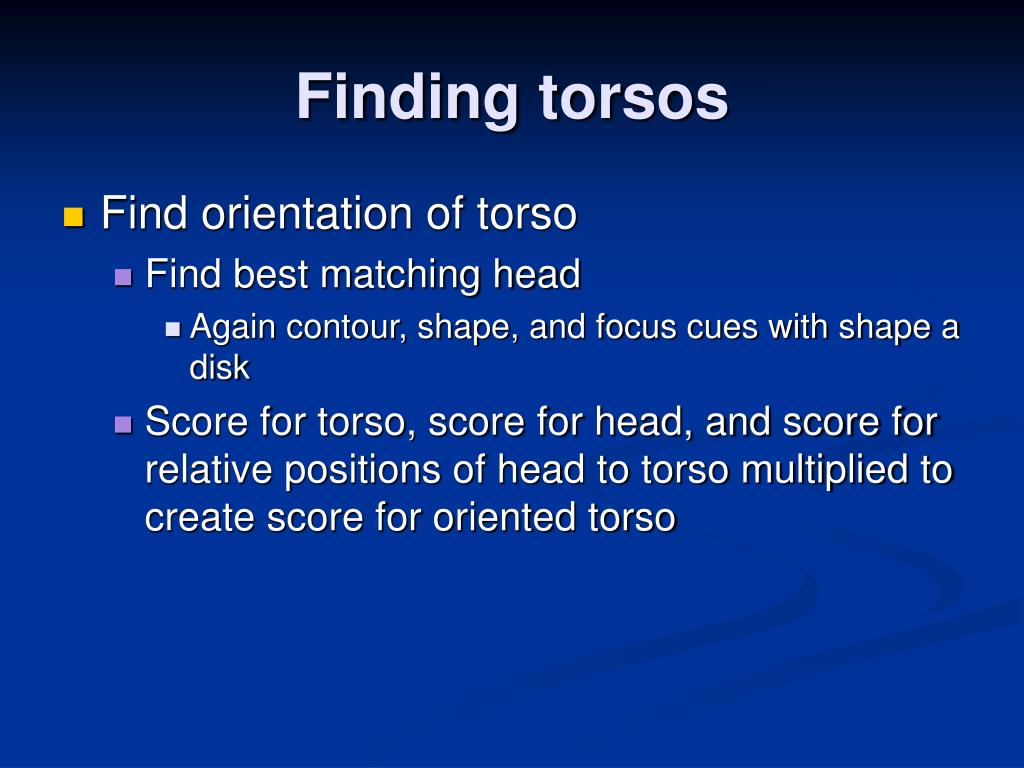 Finding torsos

Find orientation of torso

Find best matching head

Again contour, shape, and focus cues with shape a disk

Score for torso, score for head, and score for relative positions of head to torso multiplied to create score for oriented torso